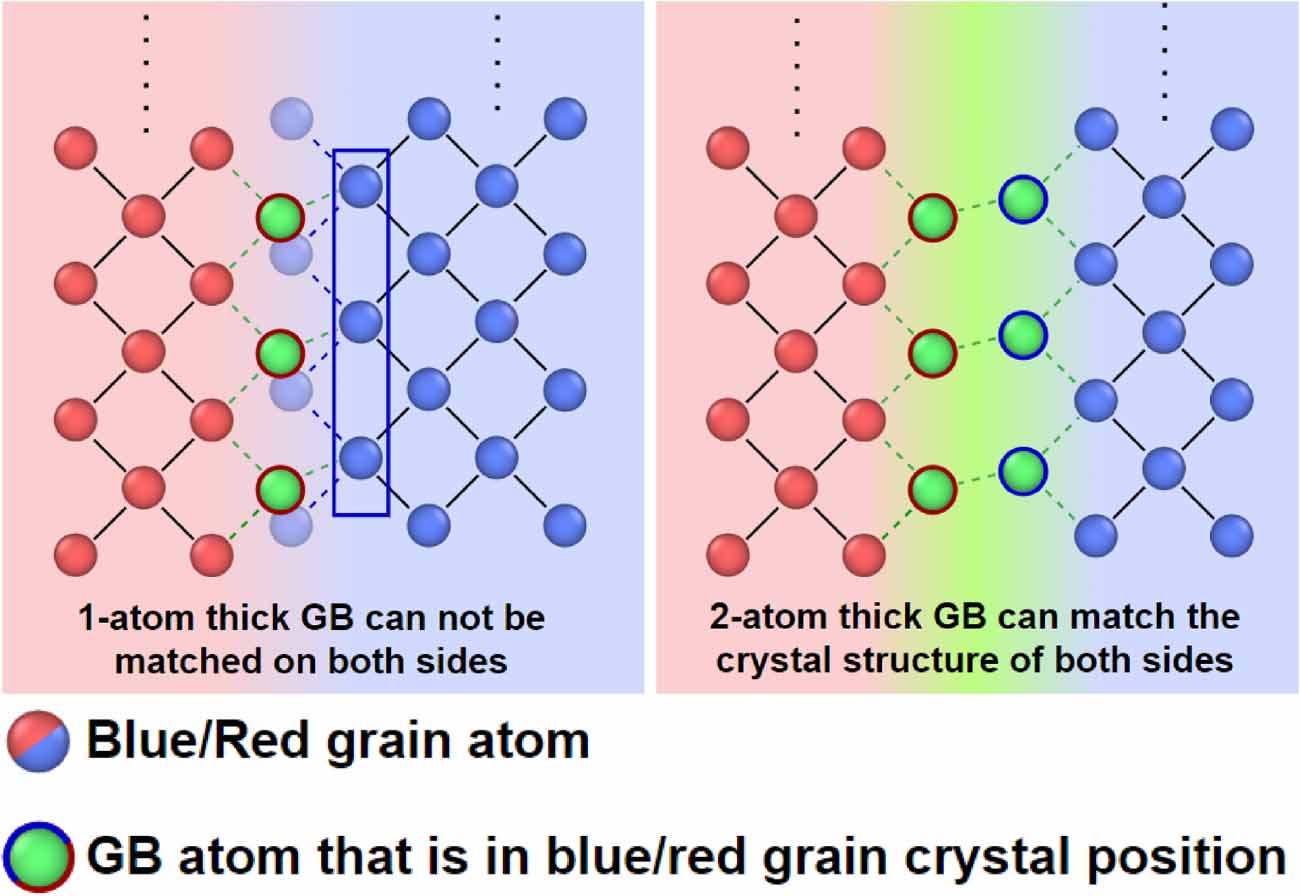 1-atom thick GB can not be matched on both sides

2-atom thick GB can match the crystal structure of both sides

Blue/Red grain atom

GB atom that is in blue/red grain crystal position